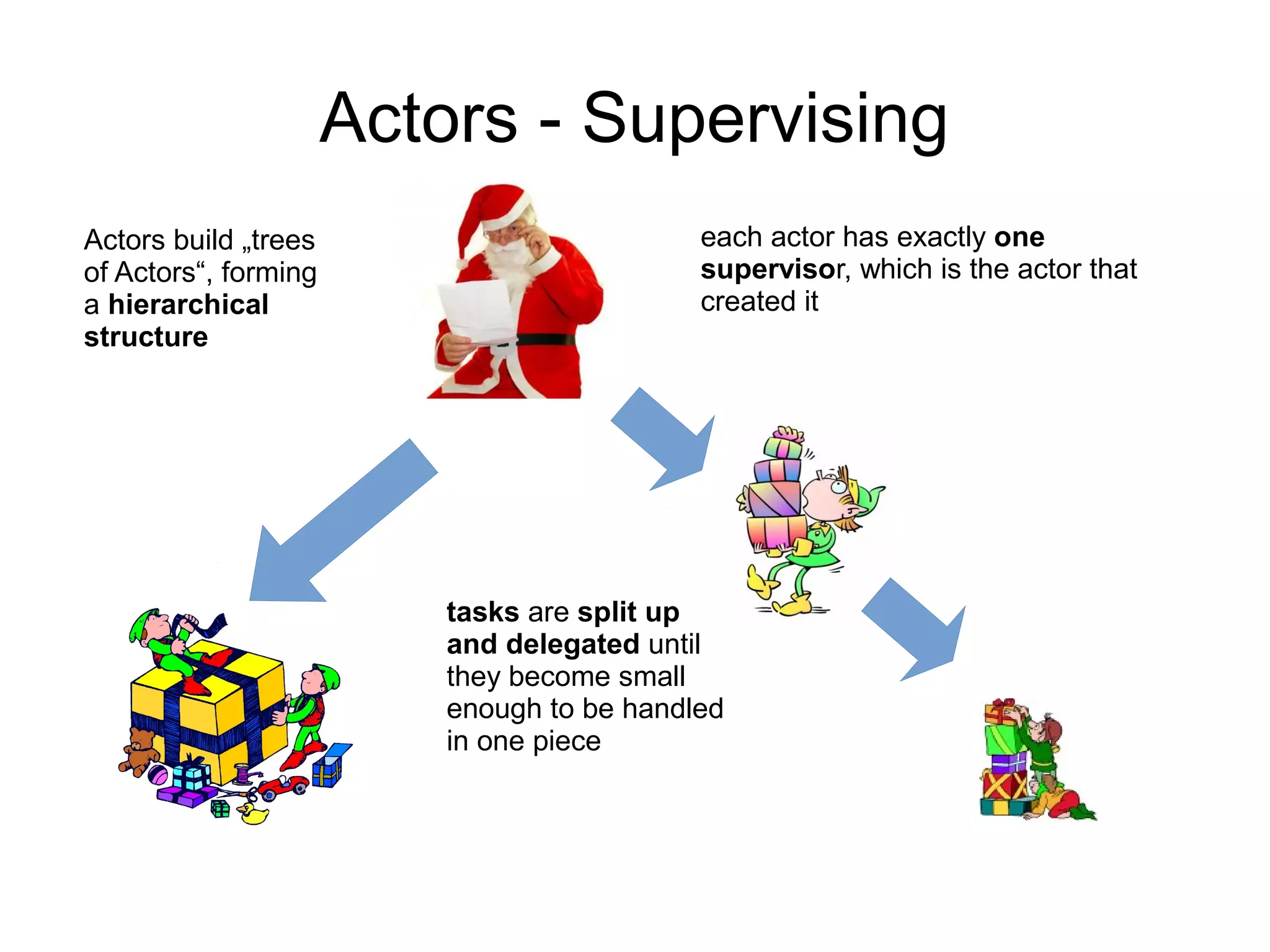 Actors - Supervising

Actors build „trees of Actors“, forming a hierarchical structure

each actor has exactly one supervisor, which is the actor that created it

tasks are split up and delegated until they become small enough to be handled in one piece